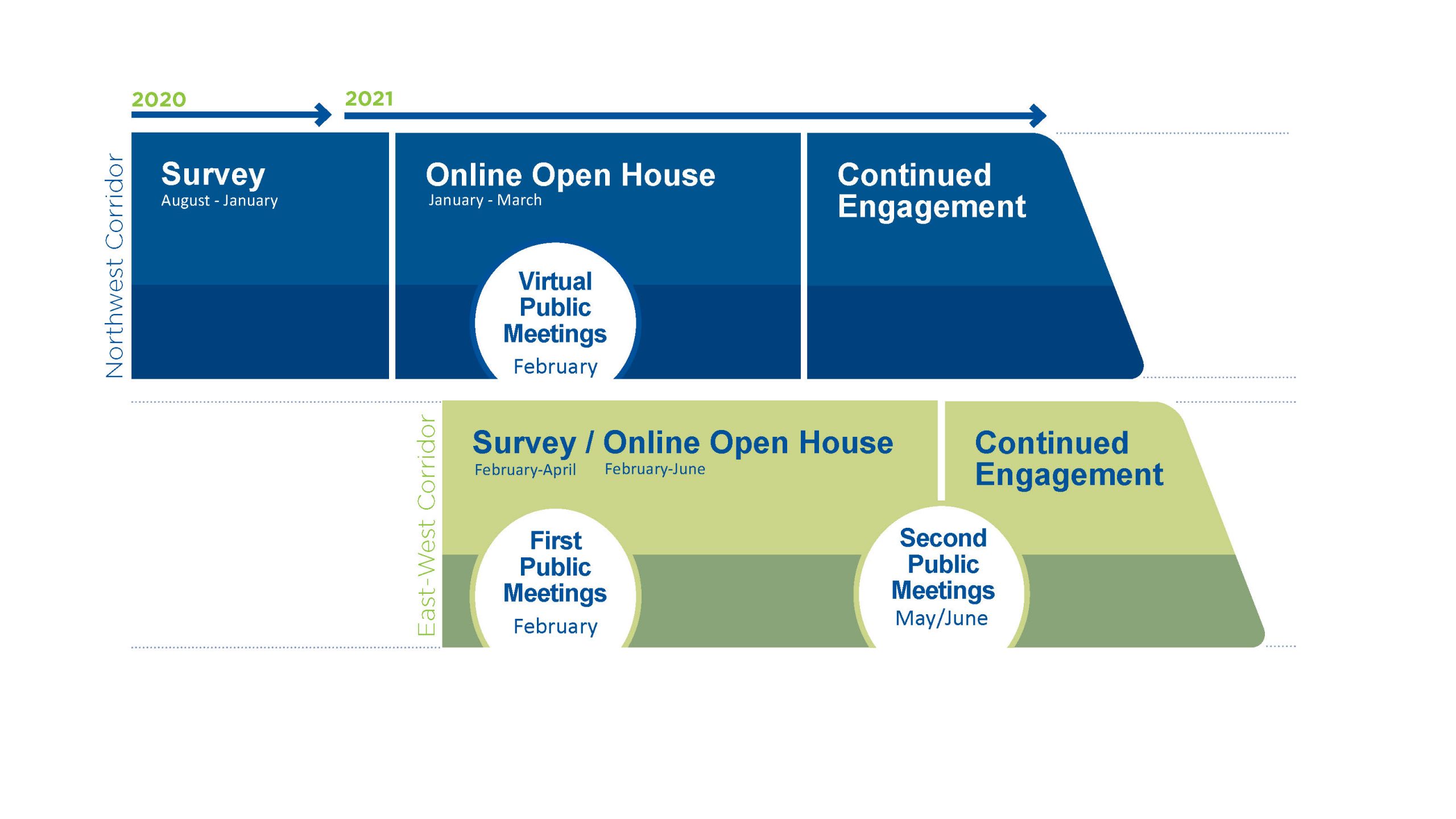 2020

2021

Northwest Corridor

Survey
August - January

Online Open House
January - March

Virtual Public Meetings
February

Continued Engagement

East-West Corridor

Survey / Online Open House
February-April February-June

First Public Meetings
February

Second Public Meetings
May/June

Continued Engagement